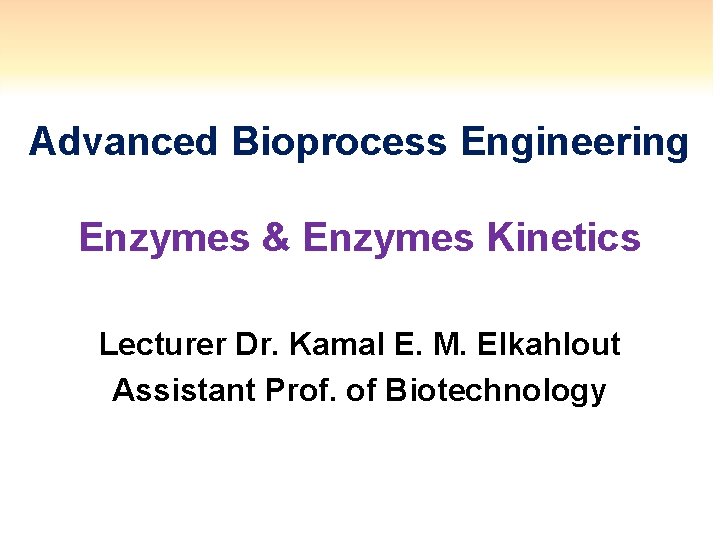 Advanced Bioprocess Engineering

Enzymes & Enzymes Kinetics

Lecturer Dr. Kamal E. M. Elkahlout
Assistant Prof. of Biotechnology